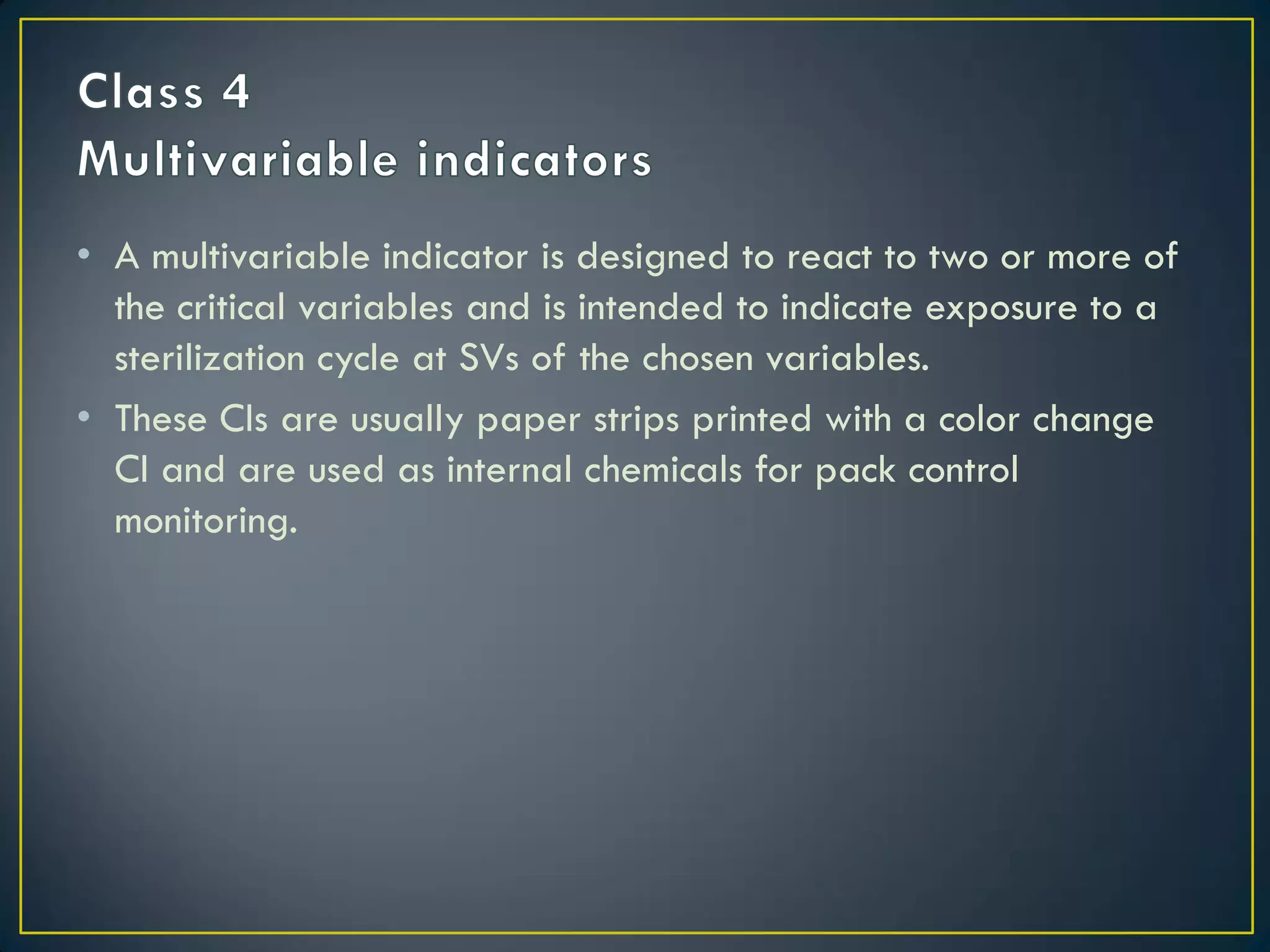 Class 4
Multivariable indicators

• A multivariable indicator is designed to react to two or more of the critical variables and is intended to indicate exposure to a sterilization cycle at SVs of the chosen variables.
• These CIs are usually paper strips printed with a color change CI and are used as internal chemicals for pack control monitoring.